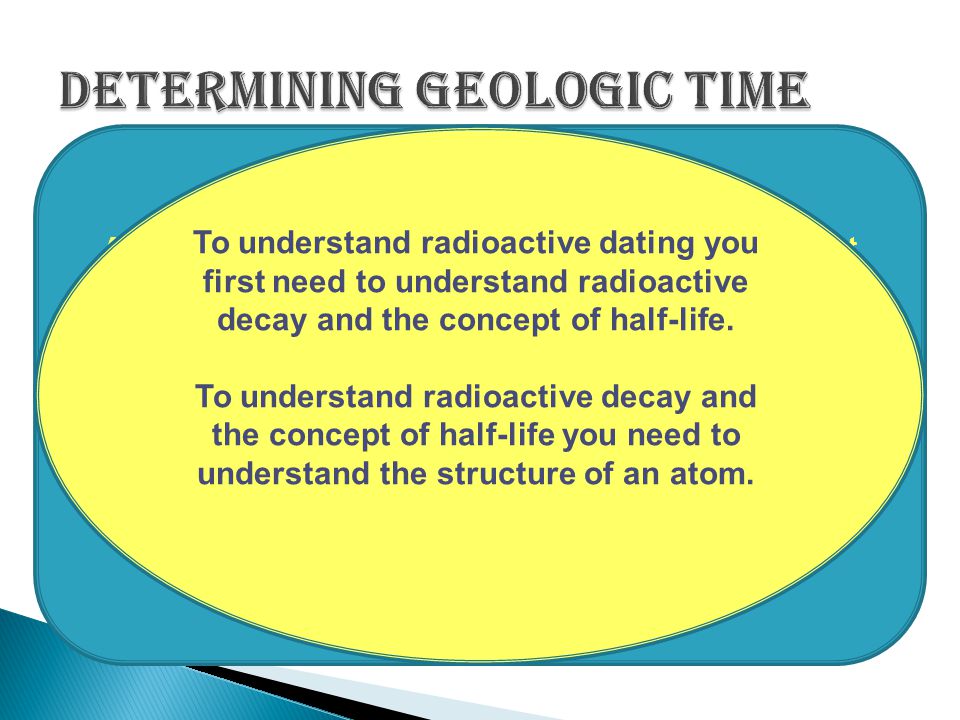 DETERMINING GEOLOGIC TIME

To understand radioactive dating you first need to understand radioactive decay and the concept of half-life.

To understand radioactive decay and the concept of half-life you need to understand the structure of an atom.